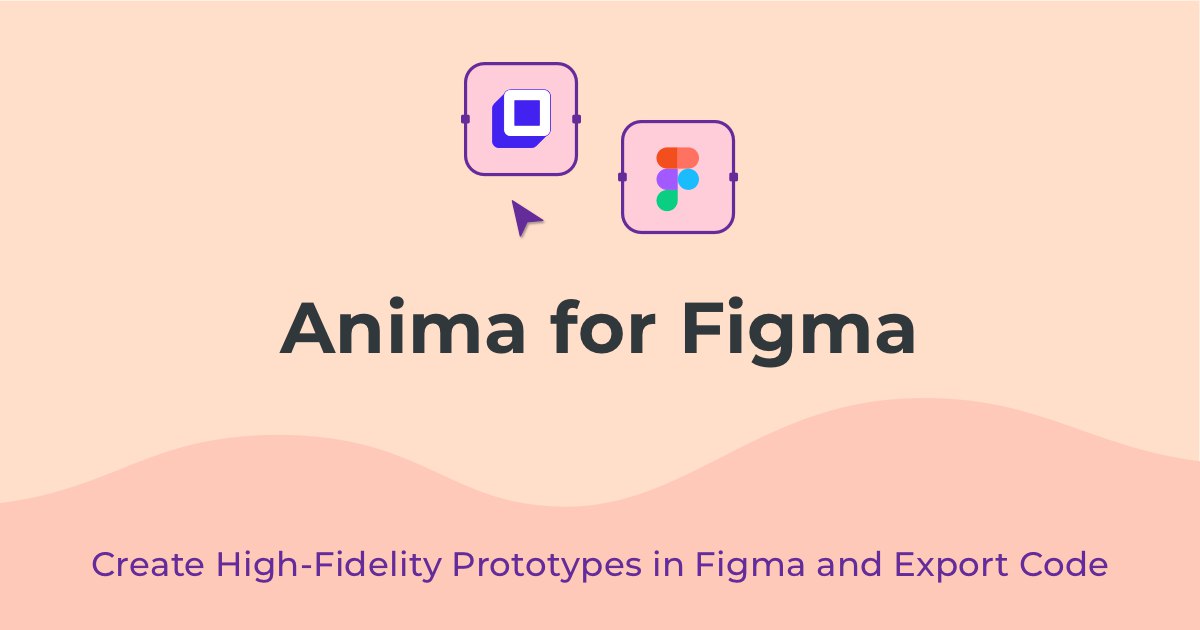 Anima for Figma

Create High-Fidelity Prototypes in Figma and Export Code